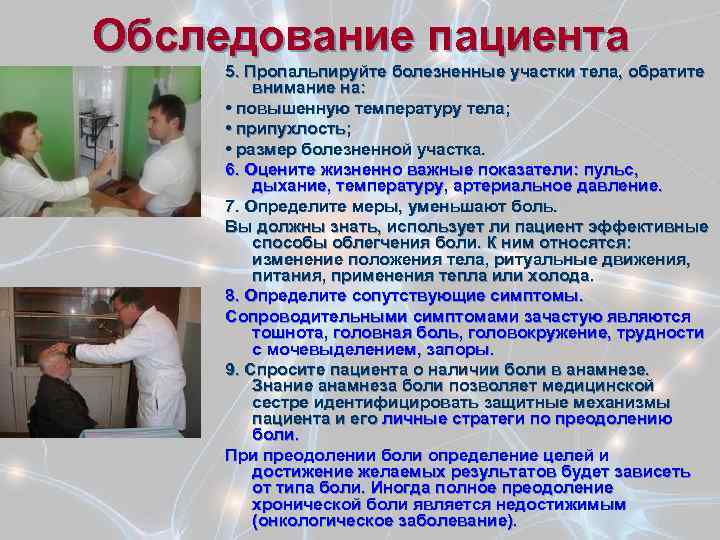 Обследование пациента

5. Пропальпируйте болезненные участки тела, обратите внимание на:

• повышенную температуру тела;

• припухлость;

• размер болезненной участка.

6. Оцените жизненно важные показатели: пульс, дыхание, температуру, артериальное давление.

7. Определите меры, уменьшают боль.

Вы должны знать, использует ли пациент эффективные способы облегчения боли. К ним относятся: изменение положения тела, ритуальные движения, питания, применения тепла или холода.

8. Определите сопутствующие симптомы.

Сопроводительными симптомами зачастую являются тошнота, головная боль, головокружение, трудности с мочевыделением, запоры.

9. Спросите пациента о наличии боли в анамнезе. Знание анамнеза боли позволяет медицинской сестре идентифицировать защитные механизмы пациента и его личные стратеги по преодолению боли.

При преодолении боли определение целей и достижение желаемых результатов будет зависеть от типа боли. Иногда полное преодоление хронической боли является недостижимым (онкологическое заболевание).